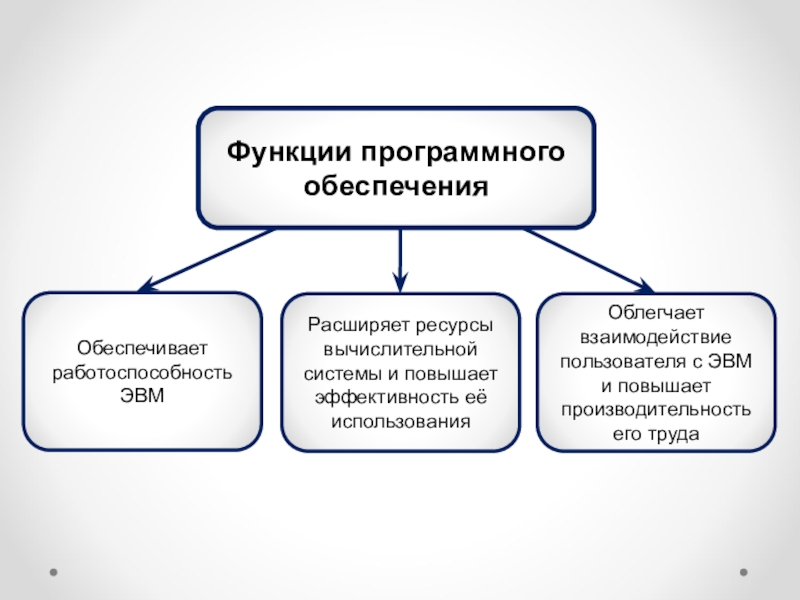 Функции программного обеспечения

Обеспечивает работоспособность ЭВМ

Расширяет ресурсы вычислительной системы и повышает эффективность её использования

Облегчает взаимодействие пользователя с ЭВМ и повышает производительность его труда